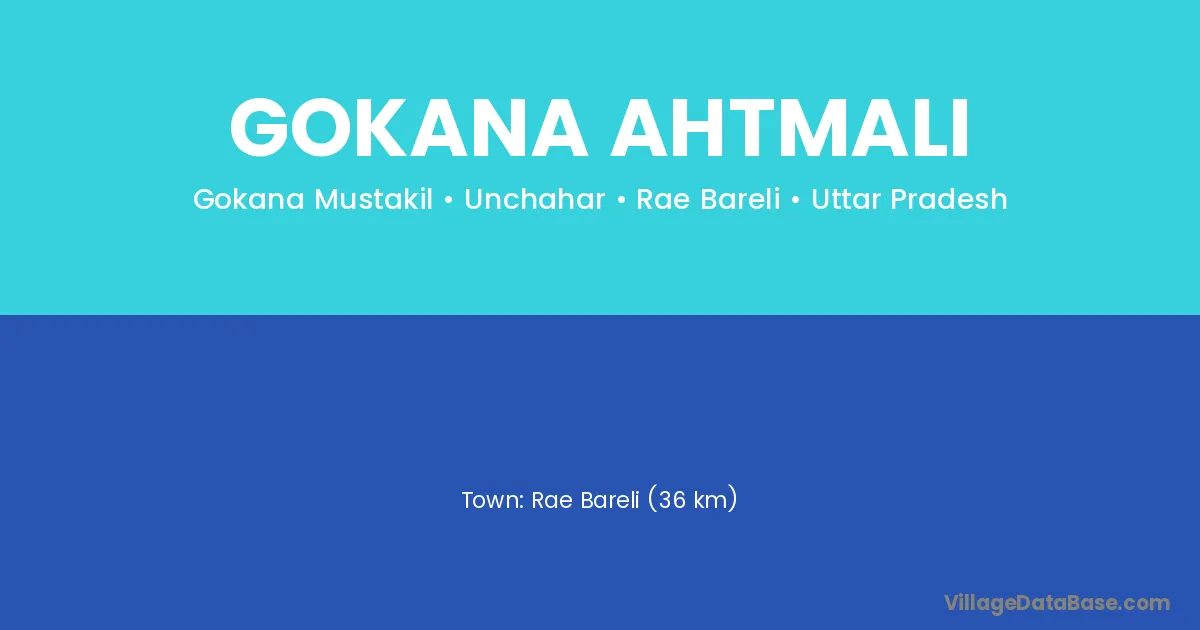 GOKANA AHTMALI

Gokana Mustakil • Unchahar • Rae Bareli • Uttar Pradesh

Town: Rae Bareli (36 km)

VillageDataBase.com